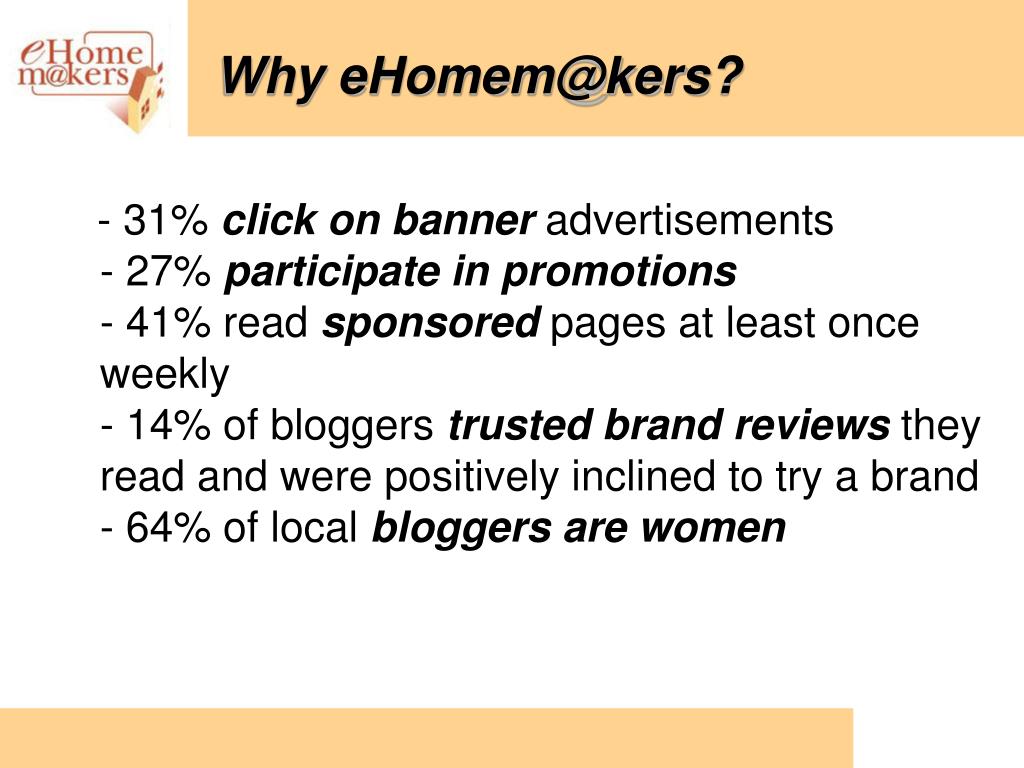 eHome m@kers

Why eHomem@kers?

- 31% click on banner advertisements
- 27% participate in promotions
- 41% read sponsored pages at least once weekly
- 14% of bloggers trusted brand reviews they read and were positively inclined to try a brand
- 64% of local bloggers are women